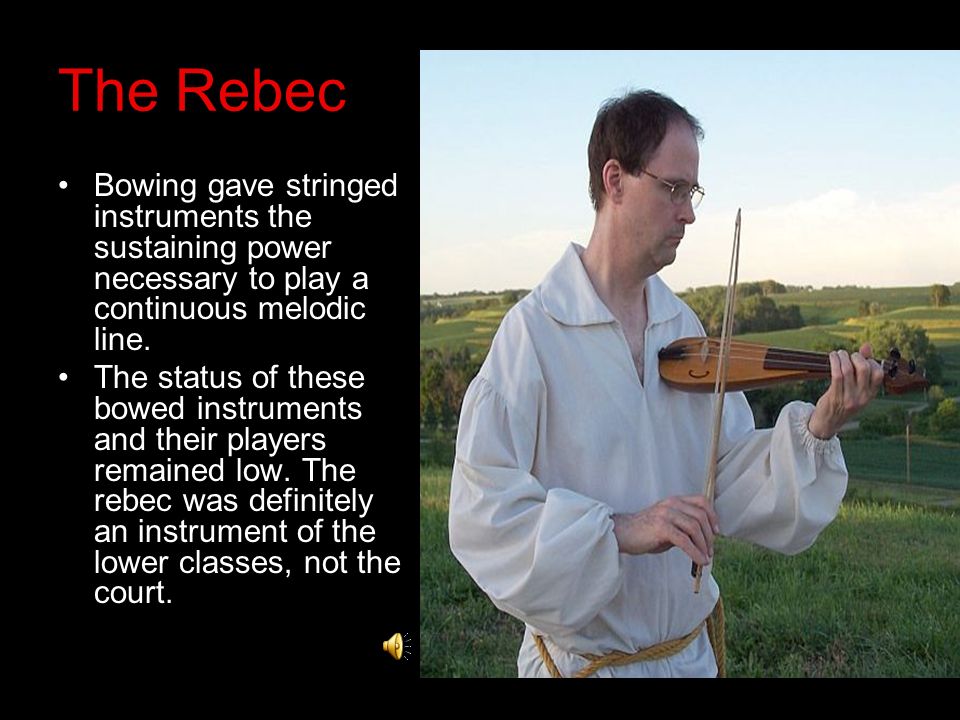 The Rebec

• Bowing gave stringed instruments the sustaining power necessary to play a continuous melodic line.
• The status of these bowed instruments and their players remained low. The rebec was definitely an instrument of the lower classes, not the court.